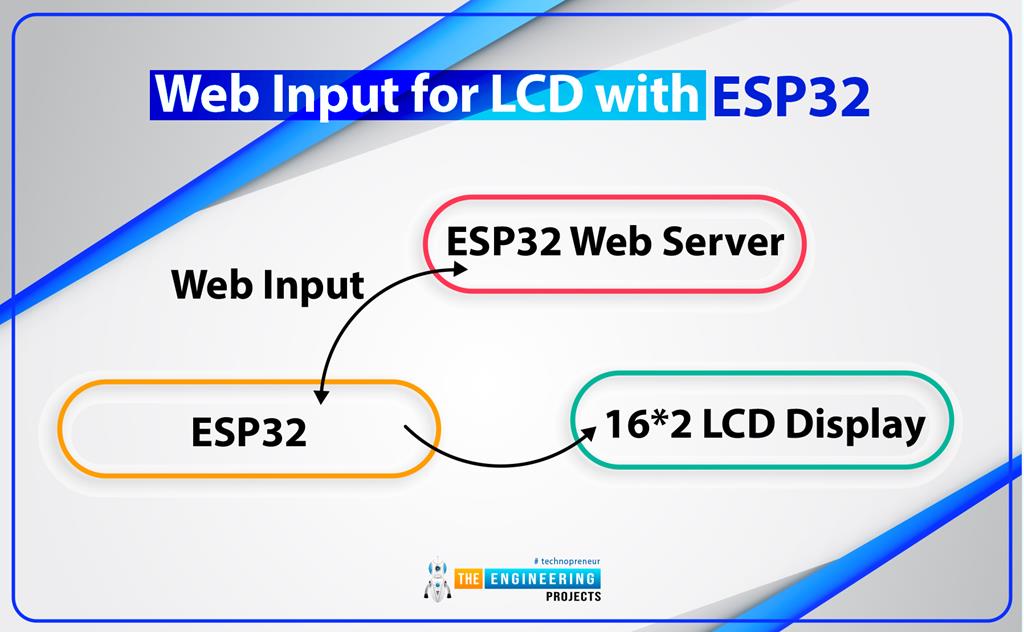 Web Input for LCD with ESP32

ESP32 Web Server

Web Input

ESP32

16*2 LCD Display

# technopreneur
THE ENGINEERING
PROJECTS